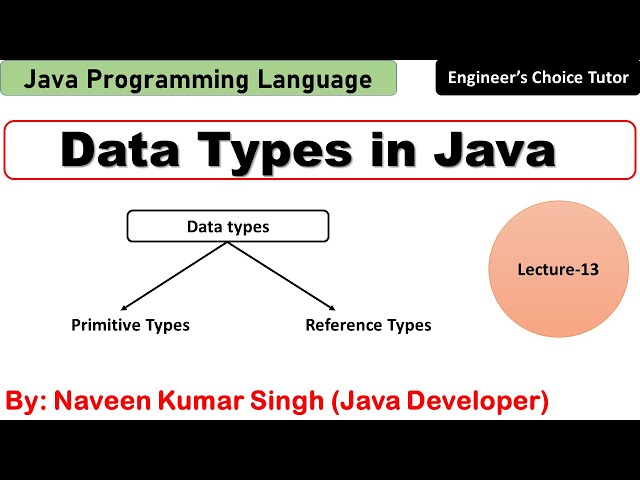 Java Programming Language

Engineer's Choice Tutor

Data Types in Java

Data types

Primitive Types

Reference Types

Lecture-13

By: Naveen Kumar Singh (Java Developer)